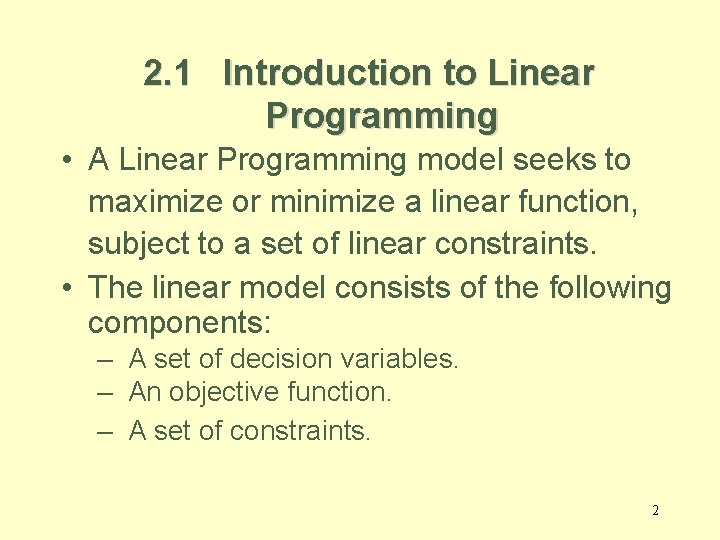 2.1 Introduction to Linear Programming

• A Linear Programming model seeks to maximize or minimize a linear function, subject to a set of linear constraints.

• The linear model consists of the following components:

– A set of decision variables.

– An objective function.

– A set of constraints.

2